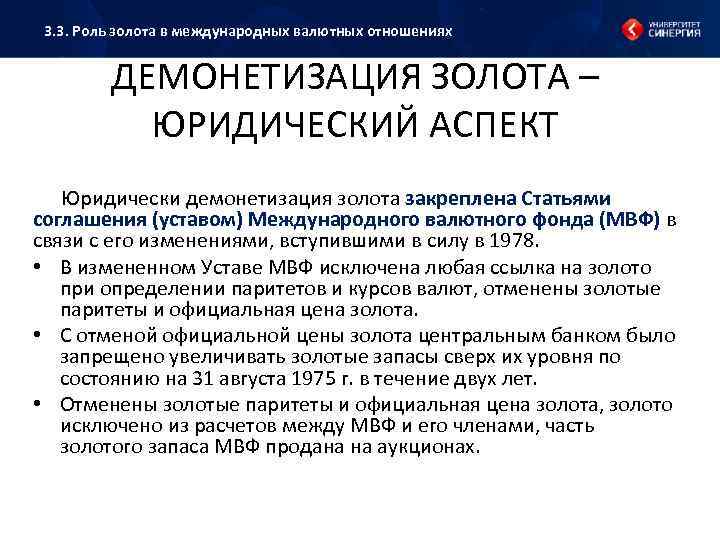 3.3. Роль золота в международных валютных отношениях

УНИВЕРСИТЕТ СИНЕРГИЯ

ДЕМОНЕТИЗАЦИЯ ЗОЛОТА – ЮРИДИЧЕСКИЙ АСПЕКТ

Юридически демонетизация золота закреплена Статьями соглашения (уставом) Международного валютного фонда (МВФ) в связи с его изменениями, вступившими в силу в 1978.

• В измененном Уставе МВФ исключена любая ссылка на золото при определении паритетов и курсов валют, отменены золотые паритеты и официальная цена золота.

• С отменой официальной цены золота центральным банком было запрещено увеличивать золотые запасы сверх их уровня по состоянию на 31 августа 1975 г. в течение двух лет.

• Отменены золотые паритеты и официальная цена золота, золото исключено из расчетов между МВФ и его членами, часть золотого запаса МВФ продана на аукционах.